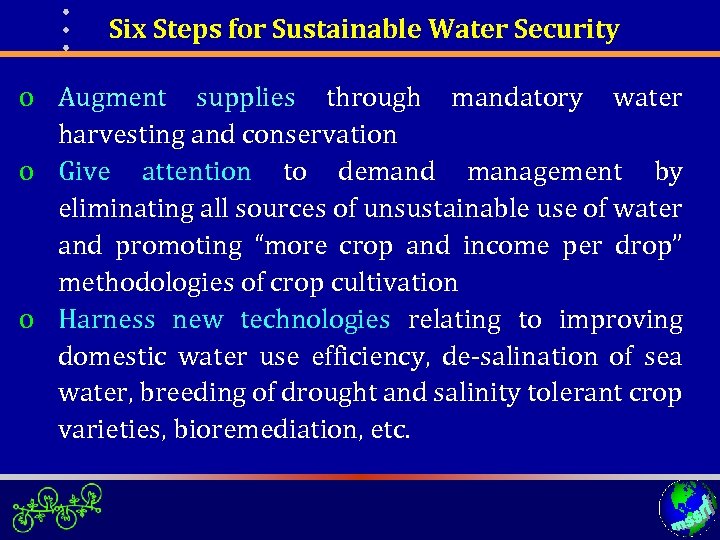 Six Steps for Sustainable Water Security

o Augment supplies through mandatory water harvesting and conservation

o Give attention to demand management by eliminating all sources of unsustainable use of water and promoting “more crop and income per drop” methodologies of crop cultivation

o Harness new technologies relating to improving domestic water use efficiency, de-salination of sea water, breeding of drought and salinity tolerant crop varieties, bioremediation, etc.

mssrf